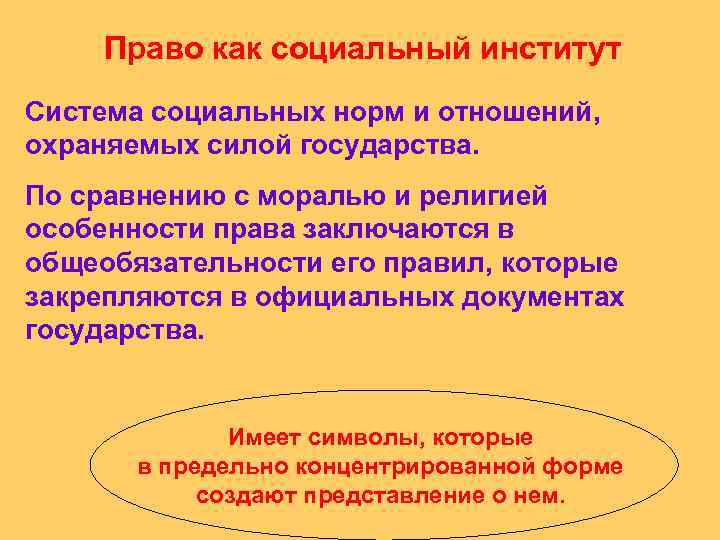 Право как социальный институт

Система социальных норм и отношений, охраняемых силой государства.

По сравнению с моралью и религией особенности права заключаются в общеобязательности его правил, которые закрепляются в официальных документах государства.

Имеет символы, которые в предельно концентрированной форме создают представление о нем.